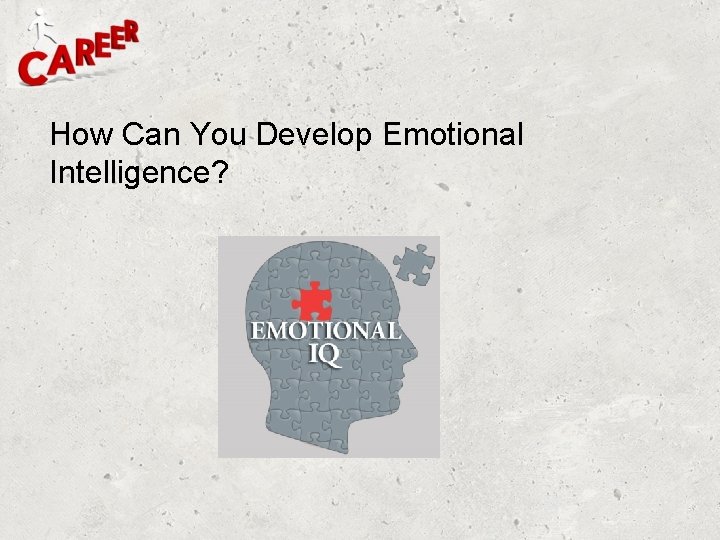 CAREER

How Can You Develop Emotional Intelligence?

EMOTIONAL IQ